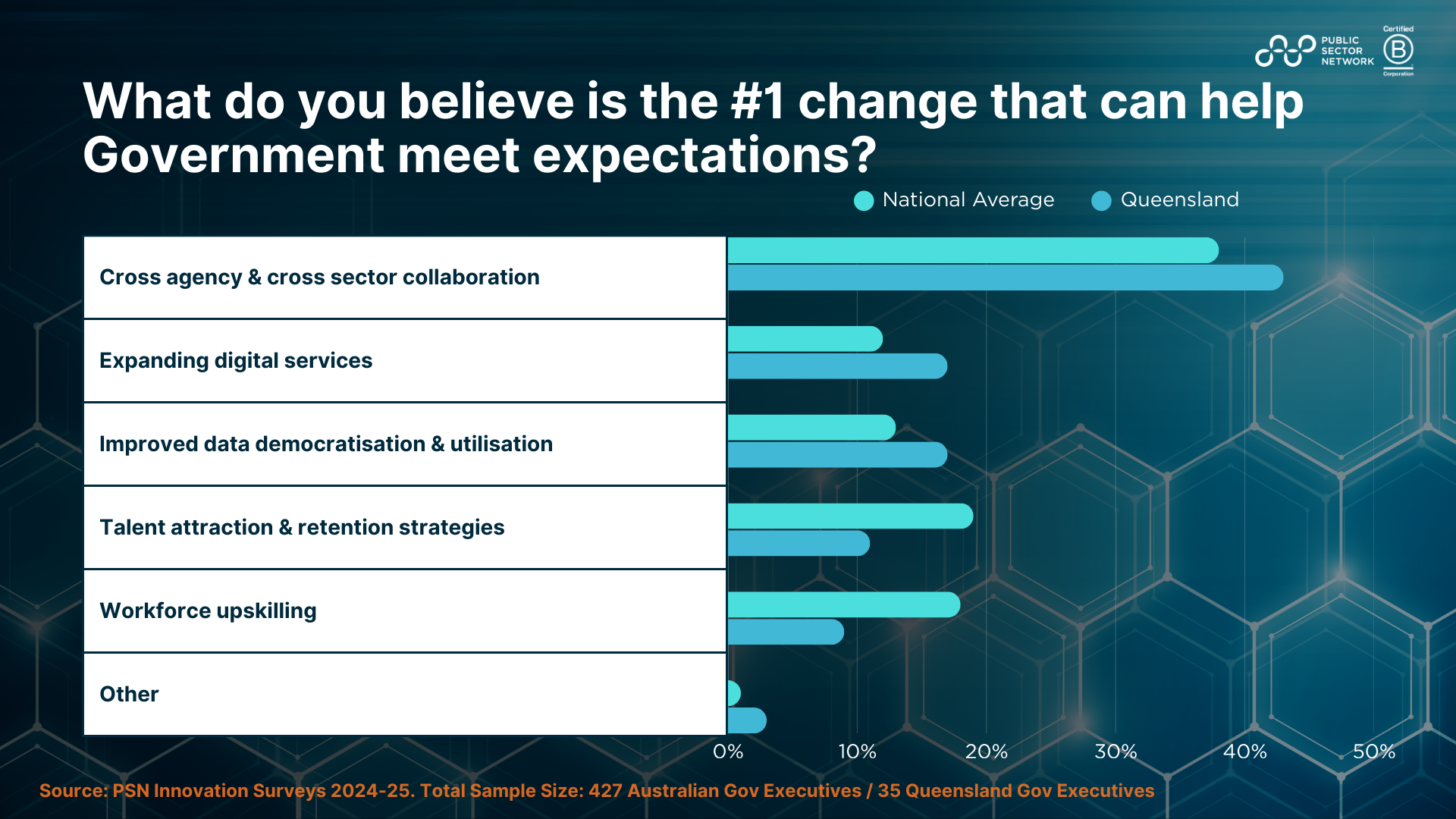 PUBLIC SECTOR NETWORK

Certified B Corporation

What do you believe is the #1 change that can help Government meet expectations?

National Average Queensland

Cross agency & cross sector collaboration

Expanding digital services

Improved data democratisation & utilisation

Talent attraction & retention strategies

Workforce upskilling

Other

0% 10% 20% 30% 40% 50%

Source: PSN Innovation Surveys 2024-25. Total Sample Size: 427 Australian Gov Executives / 35 Queensland Gov Executives